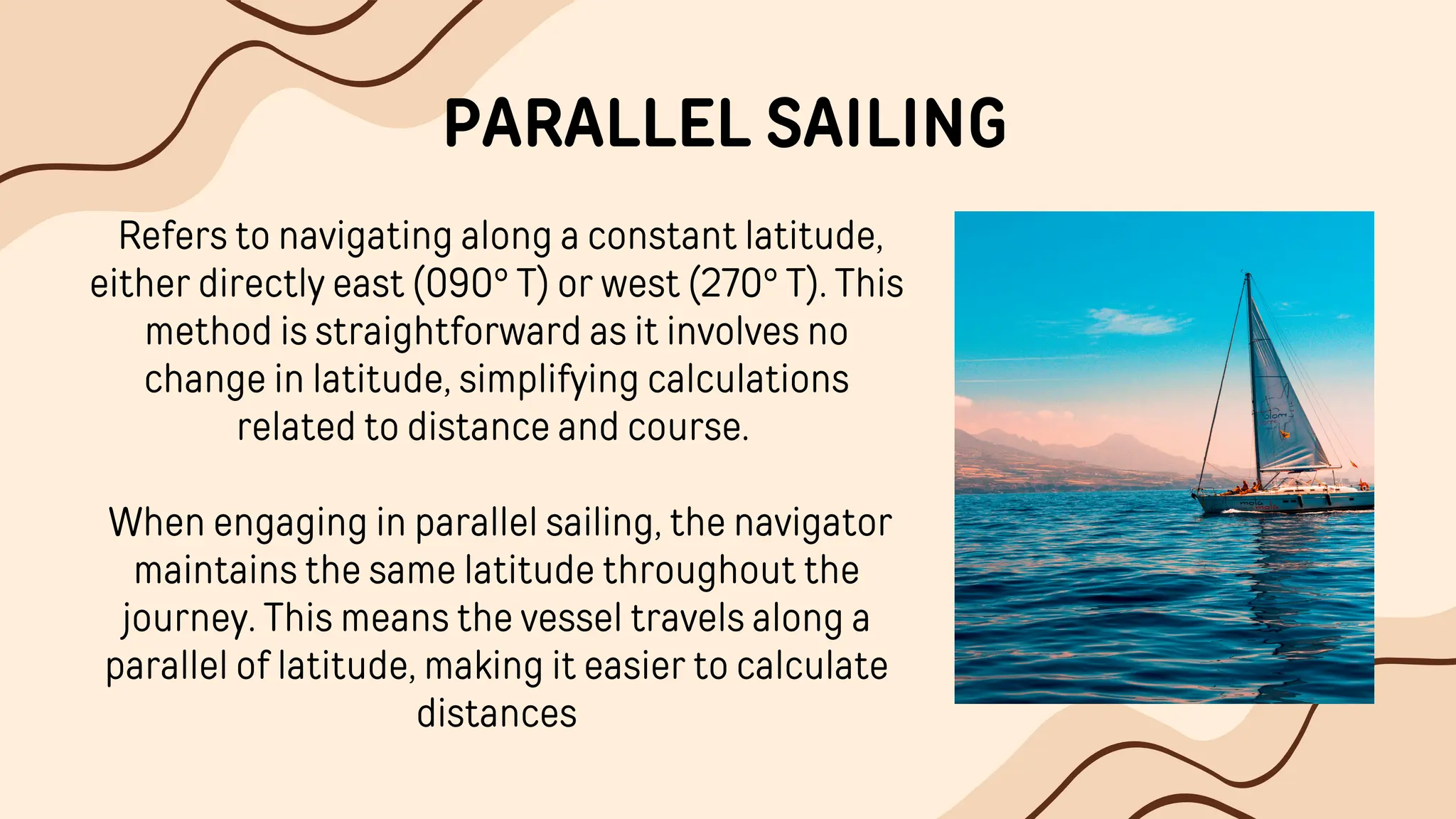 PARALLEL SAILING

Refers to navigating along a constant latitude, either directly east (090° T) or west (270° T). This method is straightforward as it involves no change in latitude, simplifying calculations related to distance and course.

When engaging in parallel sailing, the navigator maintains the same latitude throughout the journey. This means the vessel travels along a parallel of latitude, making it easier to calculate distances